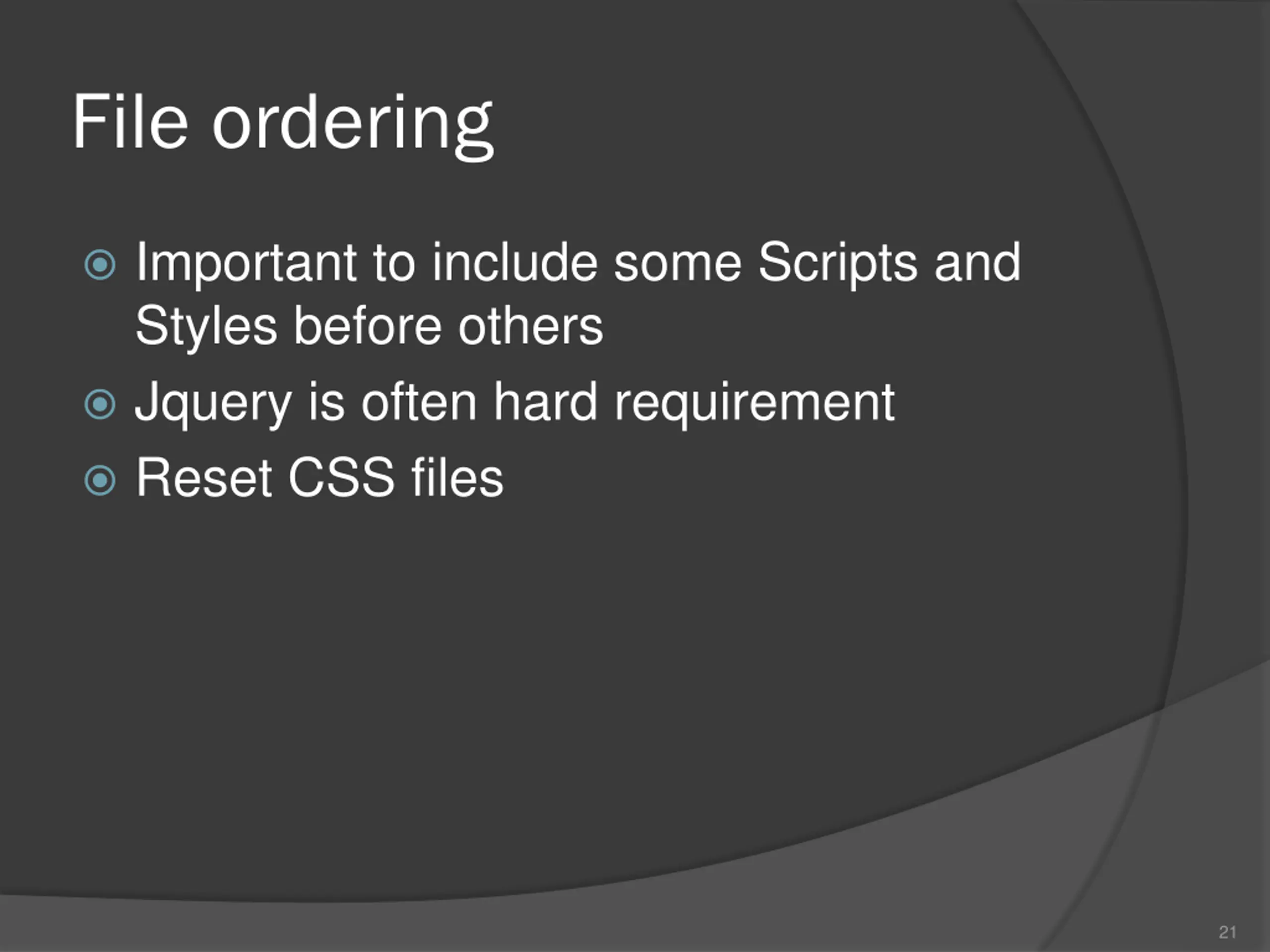 File ordering

Important to include some Scripts and Styles before others

Jquery is often hard requirement

Reset CSS files

21